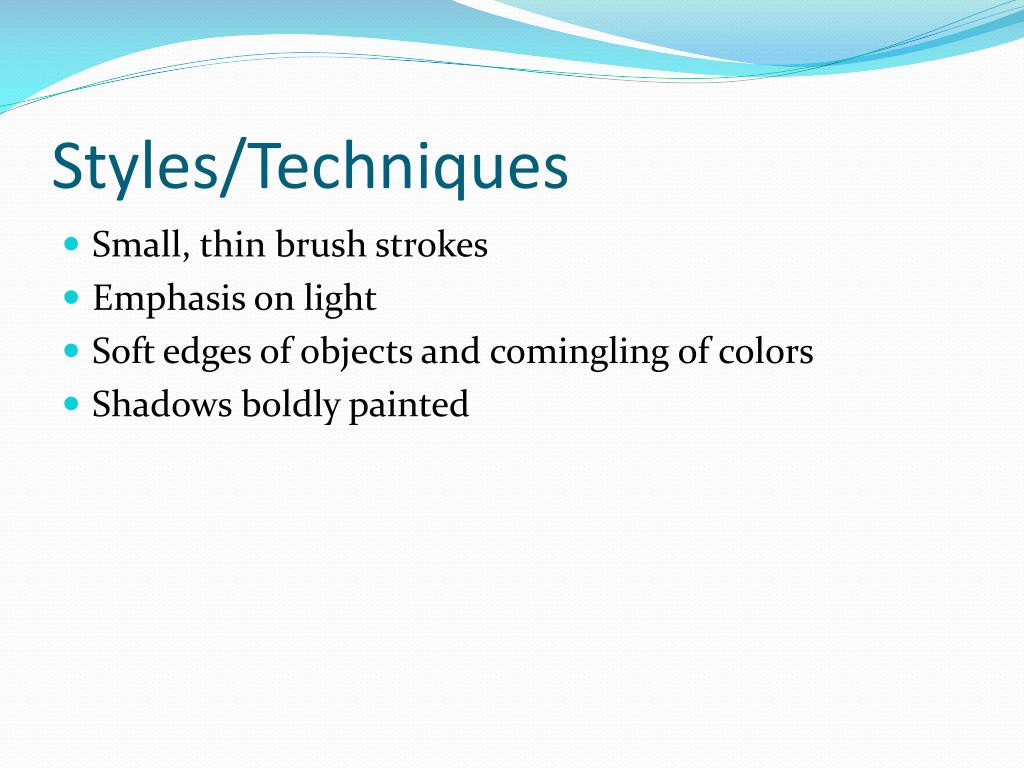 Styles/Techniques

- Small, thin brush strokes
- Emphasis on light
- Soft edges of objects and comingling of colors
- Shadows boldly painted